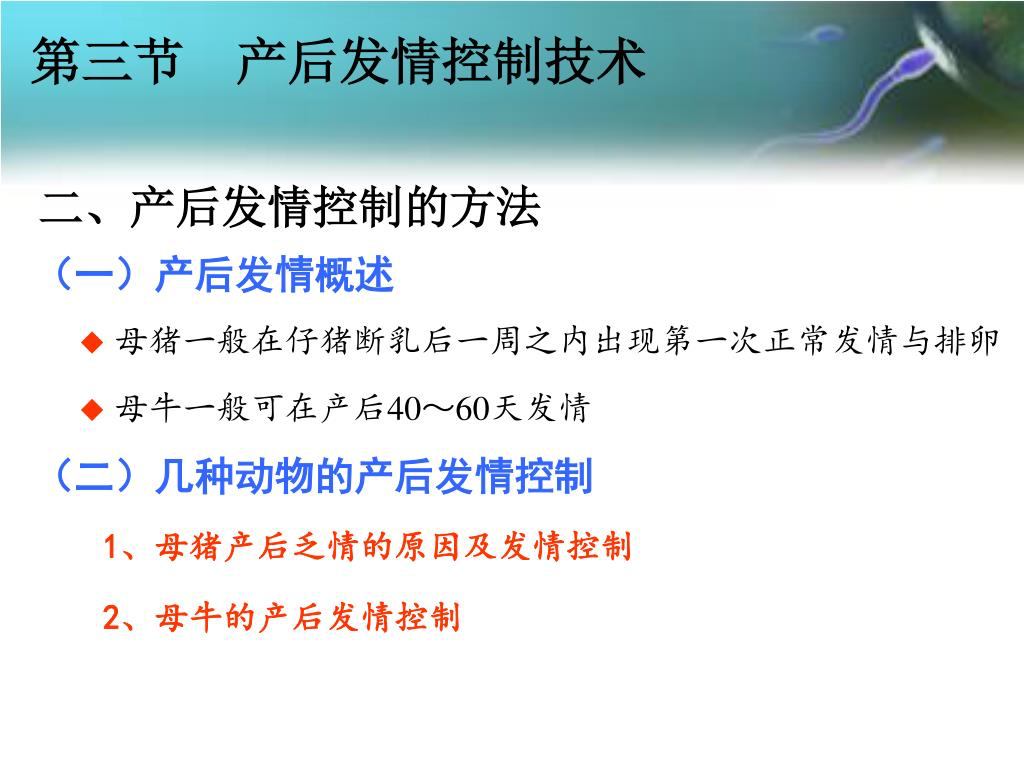 第三节　产后发情控制技术

二、产后发情控制的方法

（一）产后发情概述

◆ 母猪一般在仔猪断乳后一周之内出现第一次正常发情与排卵

◆ 母牛一般可在产后40～60天发情

（二）几种动物的产后发情控制

1、母猪产后乏情的原因及发情控制

2、母牛的产后发情控制